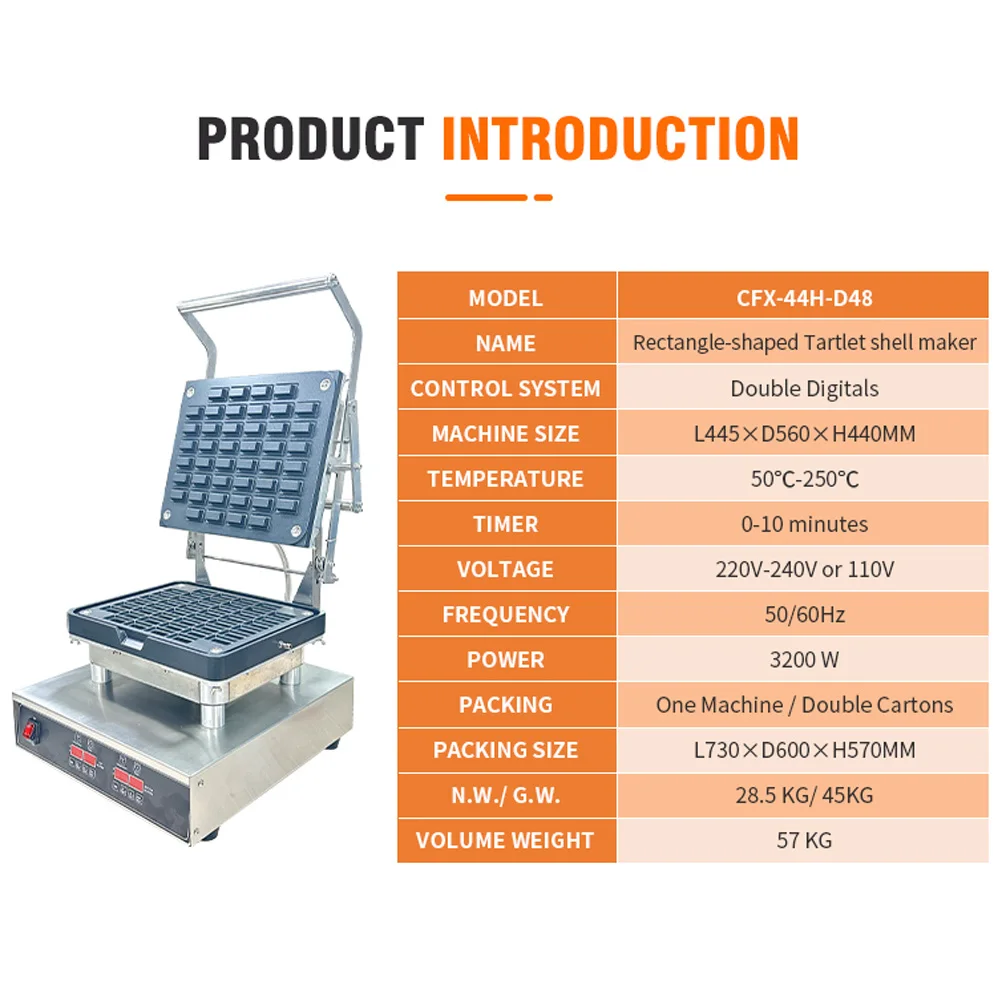 PRODUCT INTRODUCTION

| MODEL | CFX-44H-D48 |
|---|---|
| NAME | Rectangle-shaped Tartlet shell maker |
| CONTROL SYSTEM | Double Digitals |
| MACHINE SIZE | L445×D560×H440MM |
| TEMPERATURE | 50°C-250°C |
| TIMER | 0-10 minutes |
| VOLTAGE | 220V-240V or 110V |
| FREQUENCY | 50/60Hz |
| POWER | 3200 W |
| PACKING | One Machine / Double Cartons |
| PACKING SIZE | L730×D600×H570MM |
| N.W./ G.W. | 28.5 KG/ 45KG |
| VOLUME WEIGHT | 57 KG |